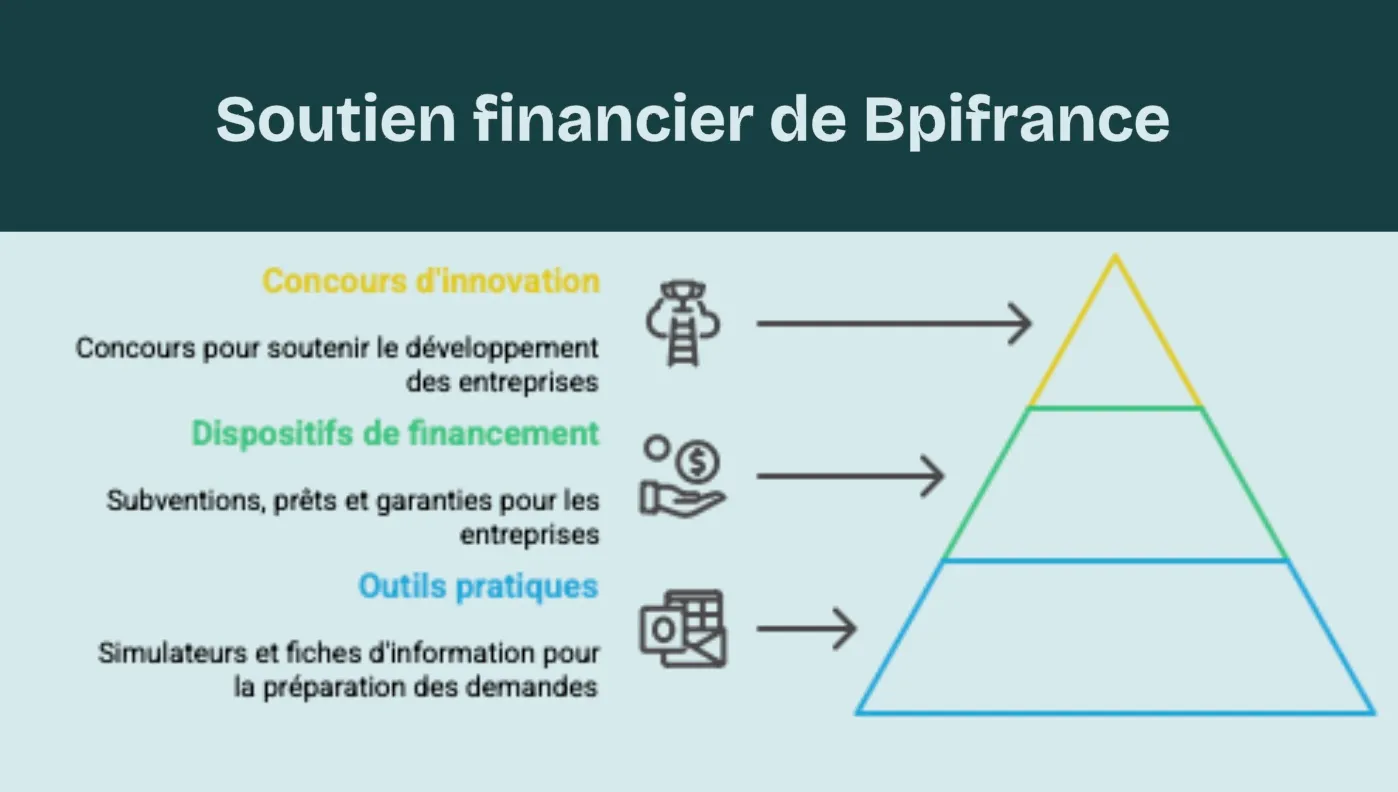 Soutien financier de Bpifrance

Concours d'innovation

Concours pour soutenir le développement des entreprises

Dispositifs de financement

Subventions, prêts et garanties pour les entreprises

Outils pratiques

Simulateurs et fiches d'information pour la préparation des demandes